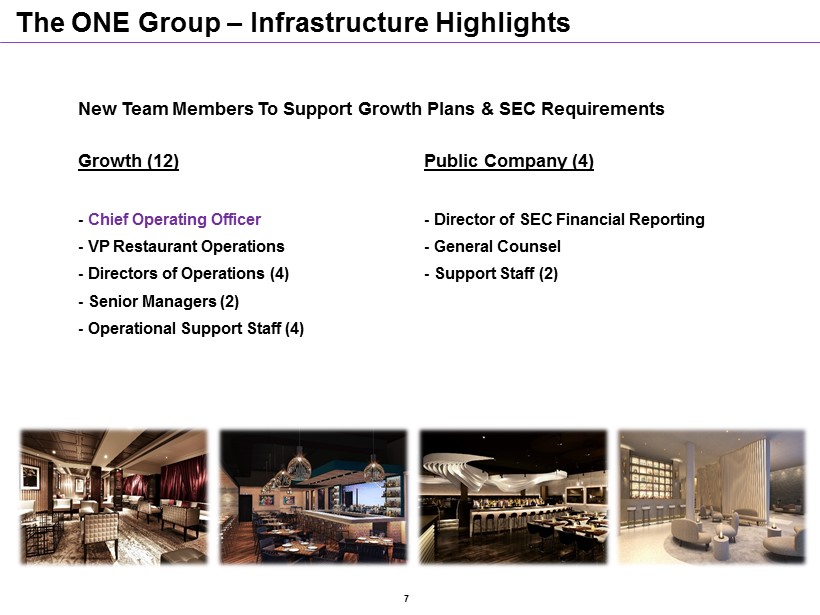 The ONE Group – Infrastructure Highlights

New Team Members To Support Growth Plans & SEC Requirements

Growth (12)

- Chief Operating Officer
- VP Restaurant Operations
- Directors of Operations (4)
- Senior Managers (2)
- Operational Support Staff (4)

Public Company (4)

- Director of SEC Financial Reporting
- General Counsel
- Support Staff (2)

7